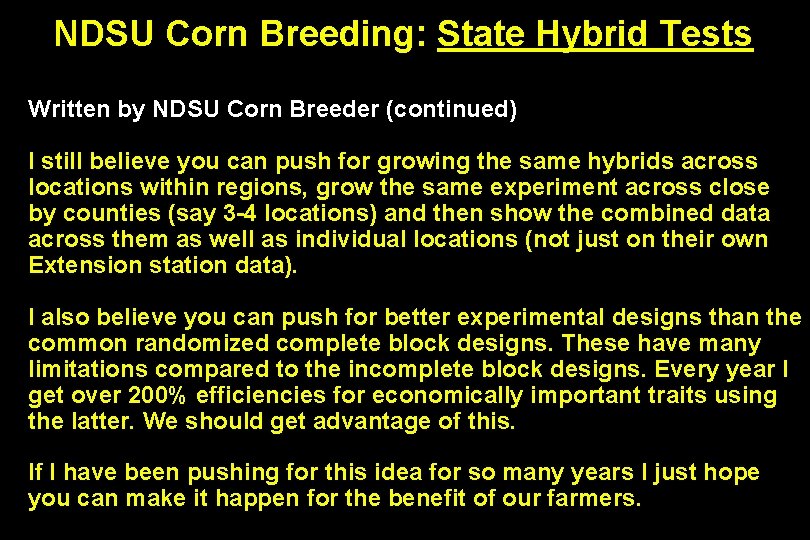 NDSU Corn Breeding: State Hybrid Tests

Written by NDSU Corn Breeder (continued)

I still believe you can push for growing the same hybrids across locations within regions, grow the same experiment across close by counties (say 3-4 locations) and then show the combined data across them as well as individual locations (not just on their own Extension station data).

I also believe you can push for better experimental designs than the common randomized complete block designs. These have many limitations compared to the incomplete block designs. Every year I get over 200% efficiencies for economically important traits using the latter. We should get advantage of this.

If I have been pushing for this idea for so many years I just hope you can make it happen for the benefit of our farmers.